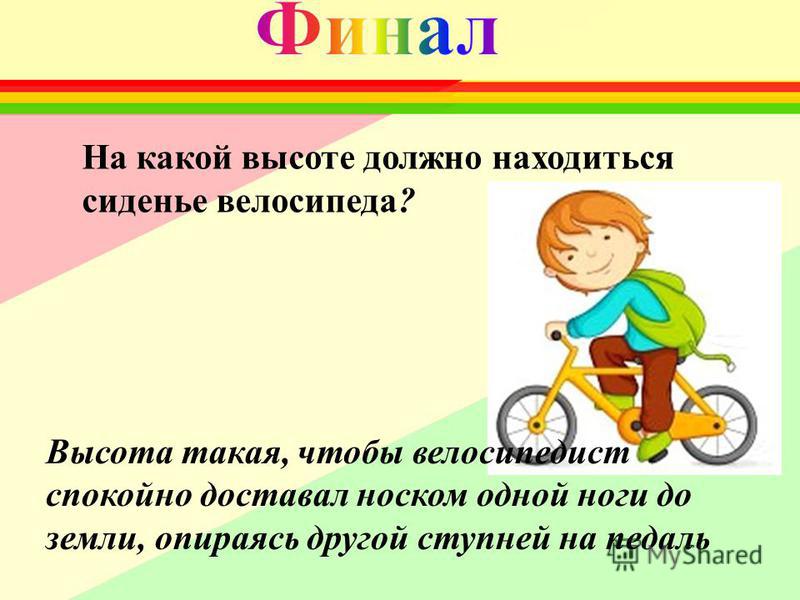 Финал

На какой высоте должно находиться сиденье велосипеда?

Высота такая, чтобы велосипедист спокойно доставал носком одной ноги до земли, опираясь другой ступней на педаль

MyShared